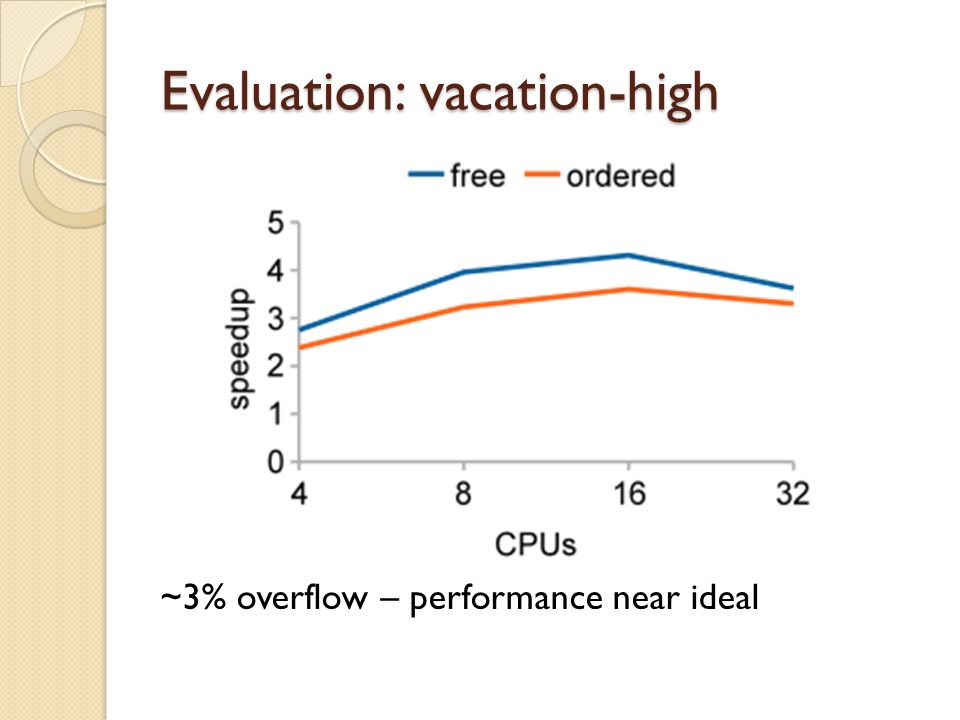 Evaluation: vacation-high

free ordered

5
4
3
2
1
0
speedup

4 8 16 32
CPUs

~3% overflow – performance near ideal